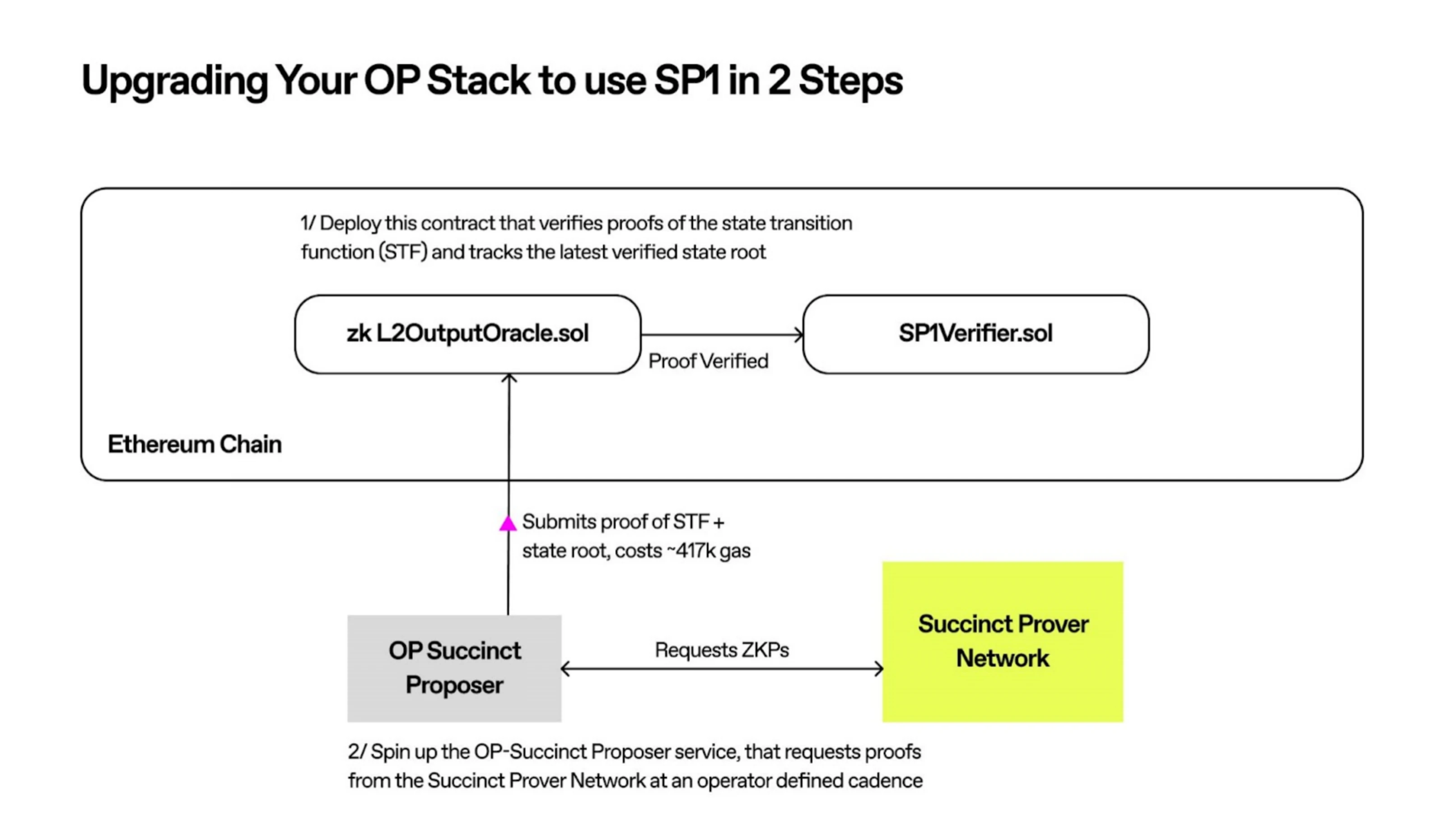 Upgrading Your OP Stack to use SP1 in 2 Steps

1/ Deploy this contract that verifies proofs of the state transition function (STF) and tracks the latest verified state root

zk L2OutputOracle.sol

Proof Verified

SP1Verifier.sol

Ethereum Chain

Submits proof of STF + state root, costs ~417k gas

OP Succinct Proposer

Requests ZKPs

Succinct Prover Network

2/ Spin up the OP-Succinct Proposer service, that requests proofs from the Succinct Prover Network at an operator defined cadence